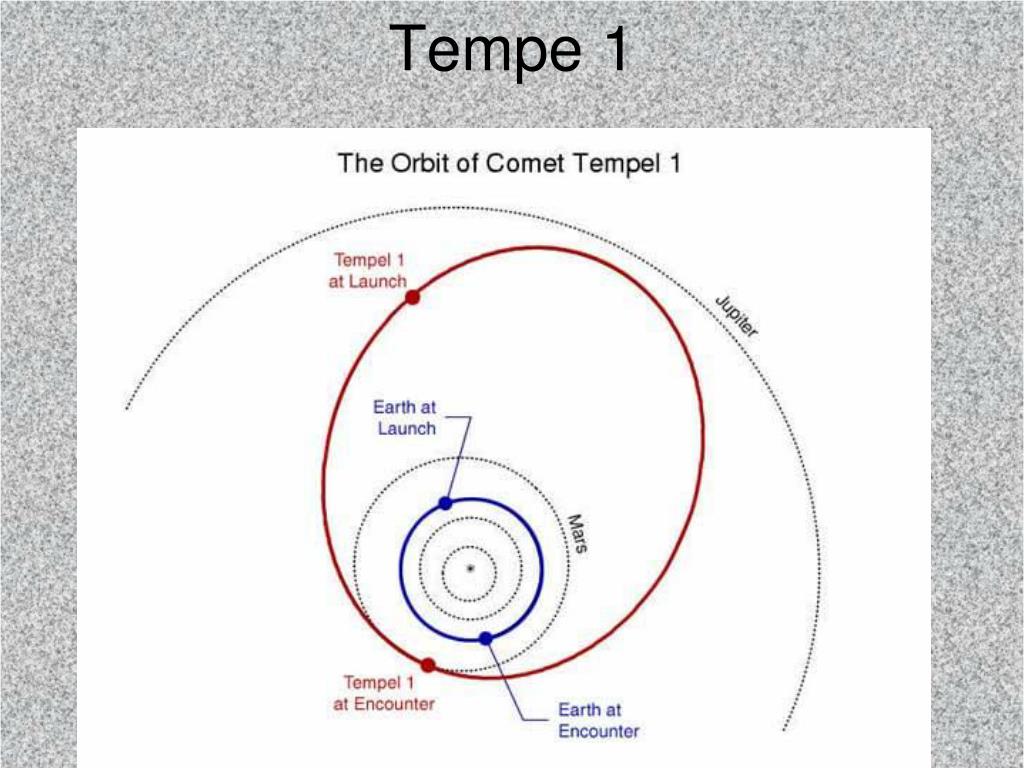 Tempe 1

The Orbit of Comet Tempel 1

Tempel 1 at Launch

Jupiter

Earth at Launch

Mars

Tempel 1 at Encounter

Earth at Encounter